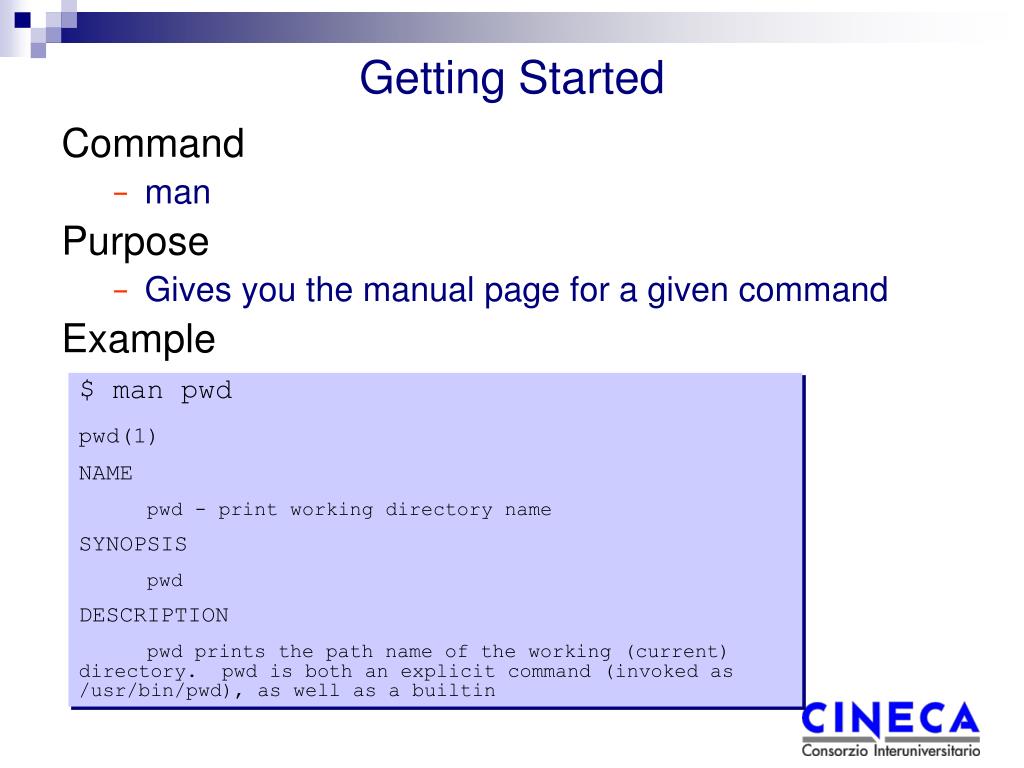 Getting Started

Command

– man

Purpose

– Gives you the manual page for a given command

Example

$ man pwd

pwd(1)

NAME

pwd - print working directory name

SYNOPSIS

pwd

DESCRIPTION

pwd prints the path name of the working (current) directory. pwd is both an explicit command (invoked as /usr/bin/pwd), as well as a builtin

CINECA
Consorzio Interuniversitario